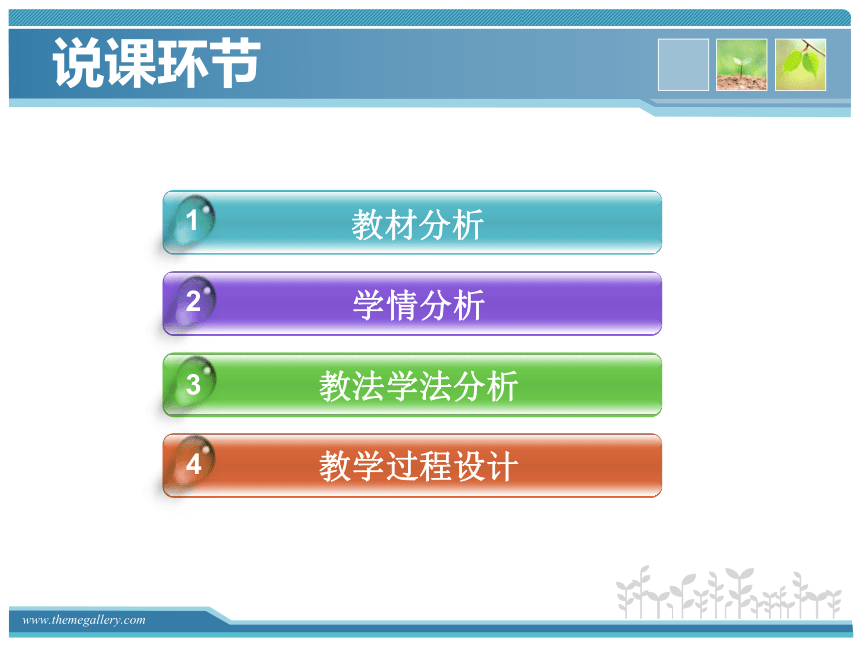 说课环节

1 教材分析

2 学情分析

3 教法学法分析

4 教学过程设计

www.themegallery.com